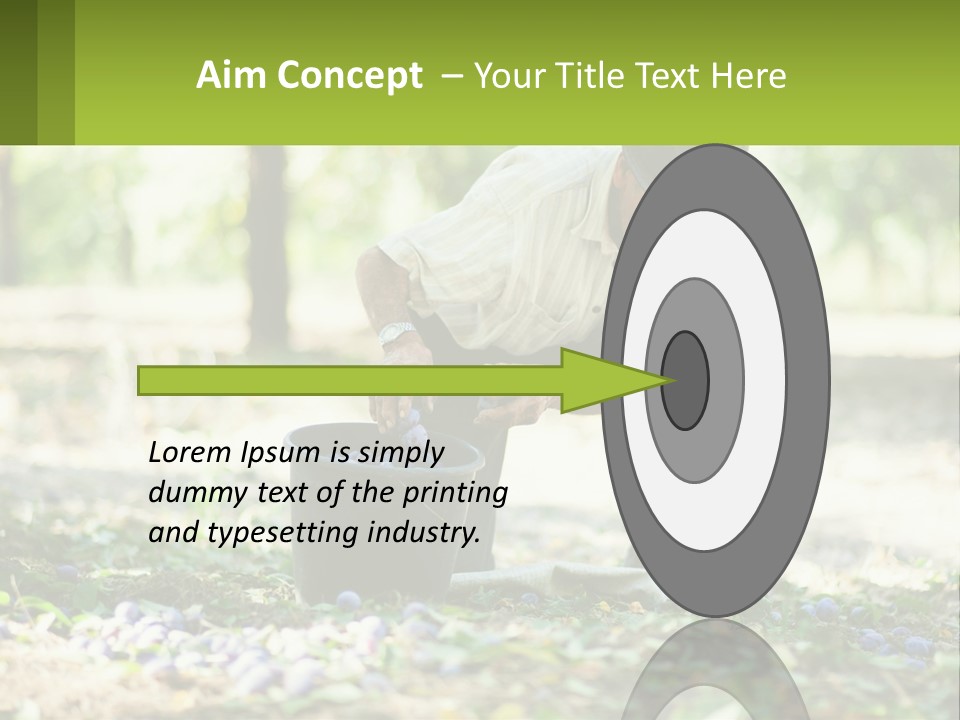 Aim Concept – Your Title Text Here

Lorem Ipsum is simply dummy text of the printing and typesetting industry.